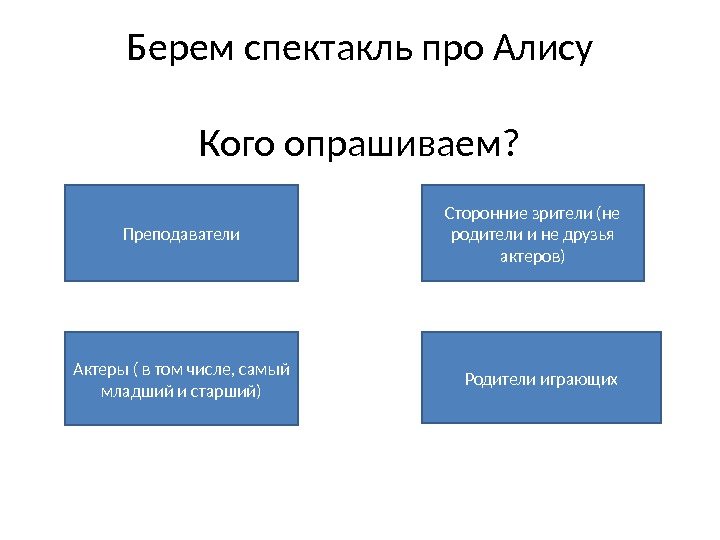 Берем спектакль про Алису

Кого опрашиваем?

Преподаватели

Сторонние зрители (не родители и не друзья актеров)

Актеры ( в том числе, самый младший и старший)

Родители играющих